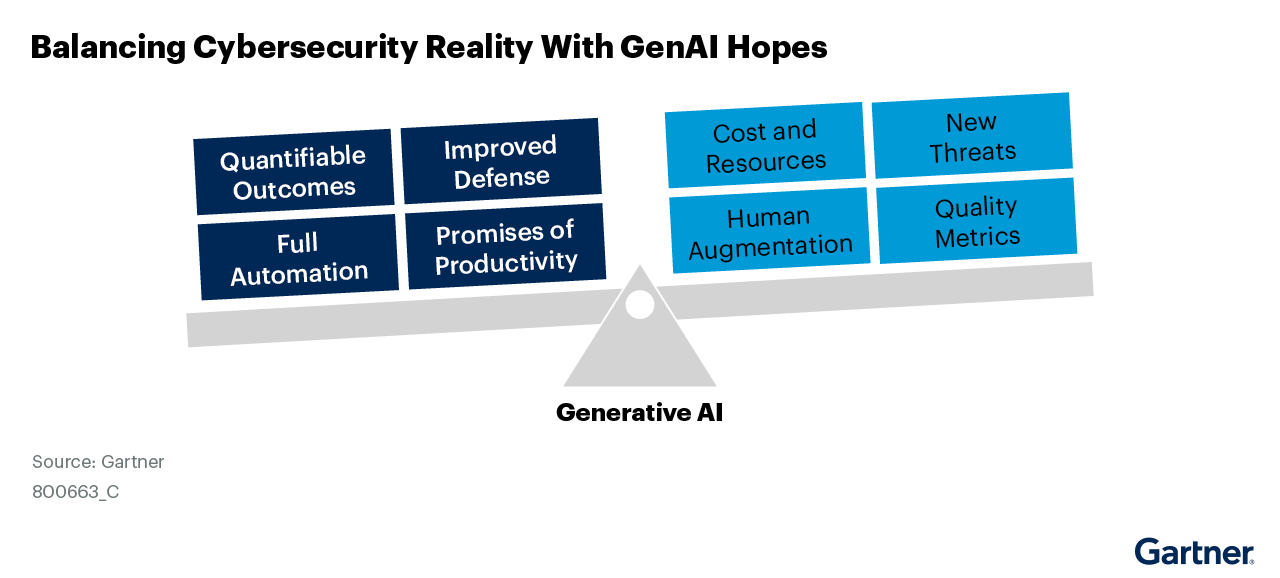 Balancing Cybersecurity Reality With GenAI Hopes

Quantifiable Outcomes

Improved Defense

Full Automation

Promises of Productivity

Cost and Resources

New Threats

Human Augmentation

Quality Metrics

Generative AI

Source: Gartner
800663_C

Gartner